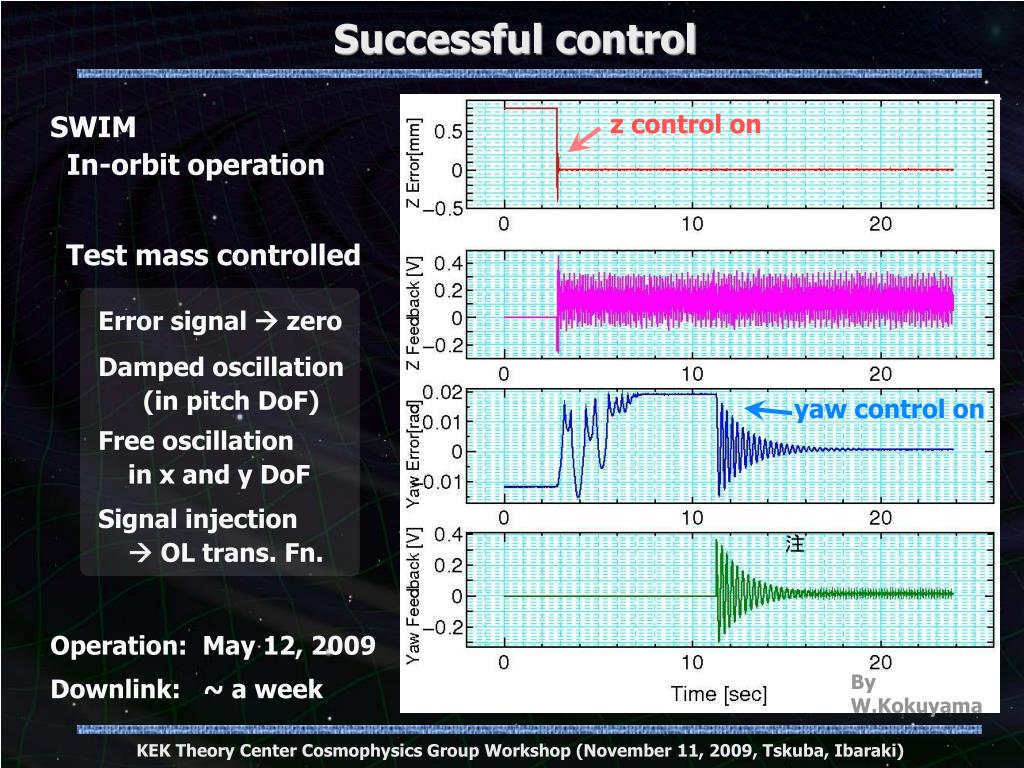 Successful control

SWIM
In-orbit operation

Test mass controlled

Error signal → zero

Damped oscillation (in pitch DoF)

Free oscillation in x and y DoF

Signal injection → OL trans. Fn.

Operation: May 12, 2009

Downlink: ~ a week

z control on

Z Error[mm]
0.5
0
−0.5
0
10
20

Z Feedback [V]
0.4
0.2
0
−0.2
0
10
20

yaw control on

Yaw Error[rad]
0.02
0.01
0
−0.01
0
10
20

注

Yaw Feedback [V]
0.4
0.2
0
−0.2
0
10
20
Time [sec]

By W.Kokuyama

KEK Theory Center Cosmophysics Group Workshop (November 11, 2009, Tskuba, Ibaraki)